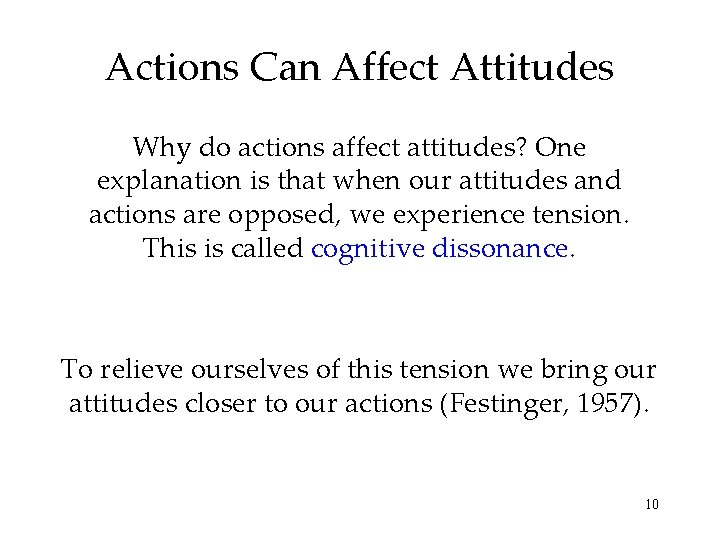 Actions Can Affect Attitudes

Why do actions affect attitudes? One explanation is that when our attitudes and actions are opposed, we experience tension. This is called cognitive dissonance.

To relieve ourselves of this tension we bring our attitudes closer to our actions (Festinger, 1957).

10